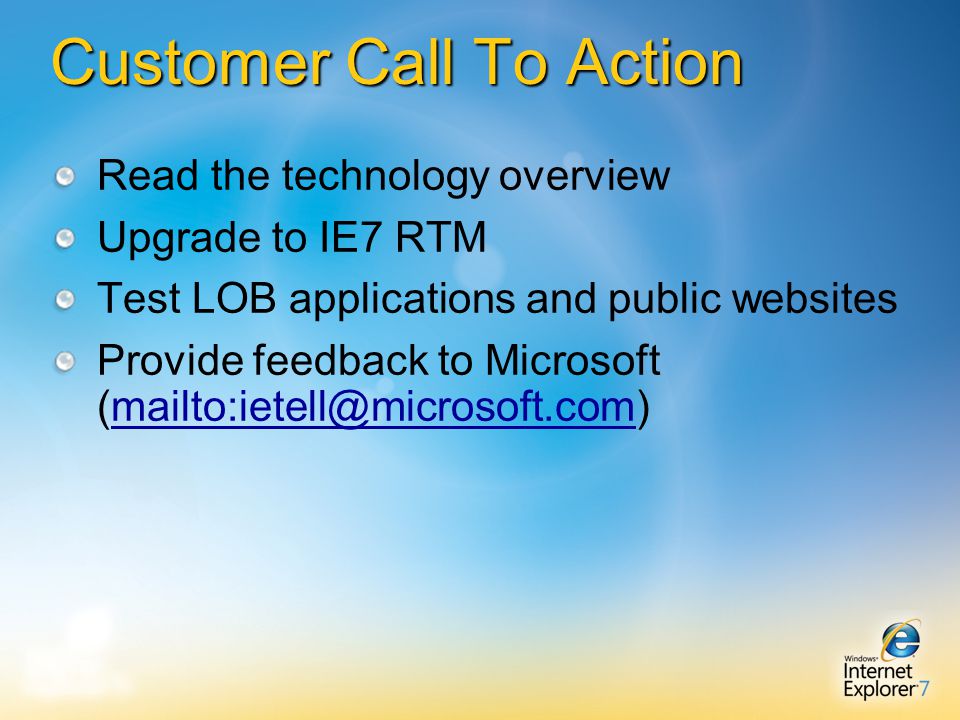 Customer Call To Action

Read the technology overview

Upgrade to IE7 RTM

Test LOB applications and public websites

Provide feedback to Microsoft (mailto:ietell@microsoft.com)

Windows Internet Explorer 7